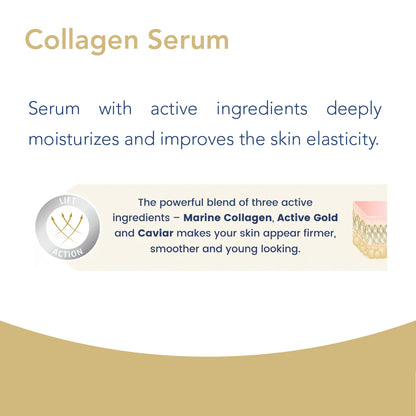 Collagen Serum

Serum with active ingredients deeply moisturizes and improves the skin elasticity.

LIFT
ACTION

The powerful blend of three active ingredients – Marine Collagen, Active Gold and Caviar makes your skin appear firmer, smoother and young looking.